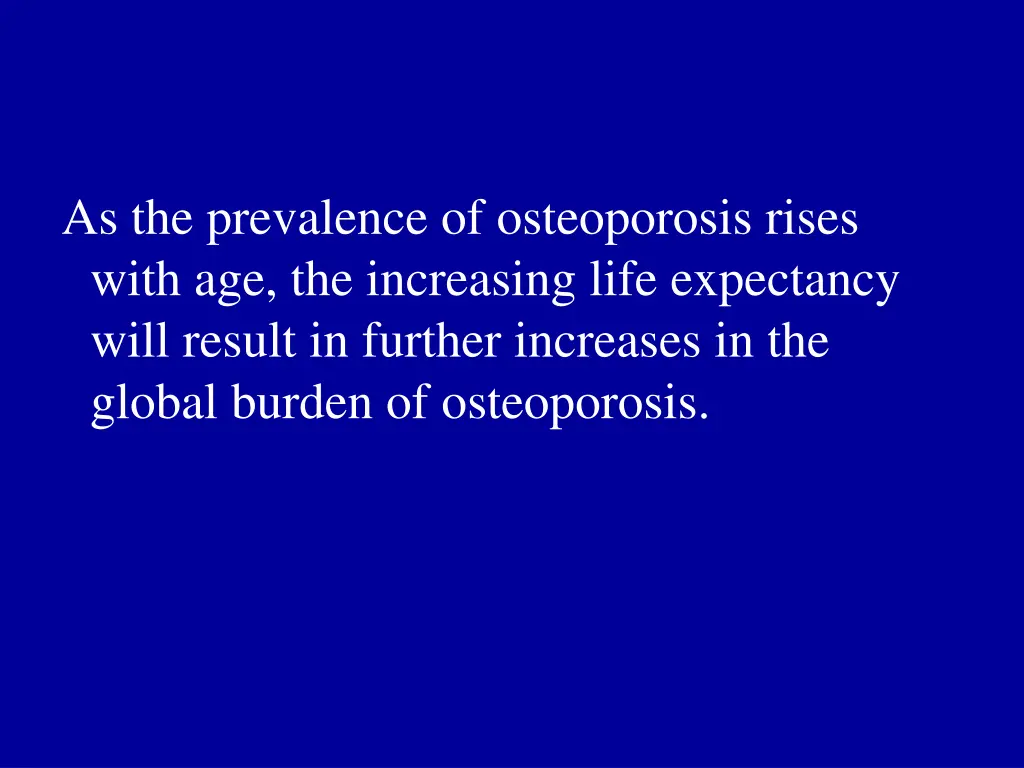 As the prevalence of osteoporosis rises with age, the increasing life expectancy will result in further increases in the global burden of osteoporosis.